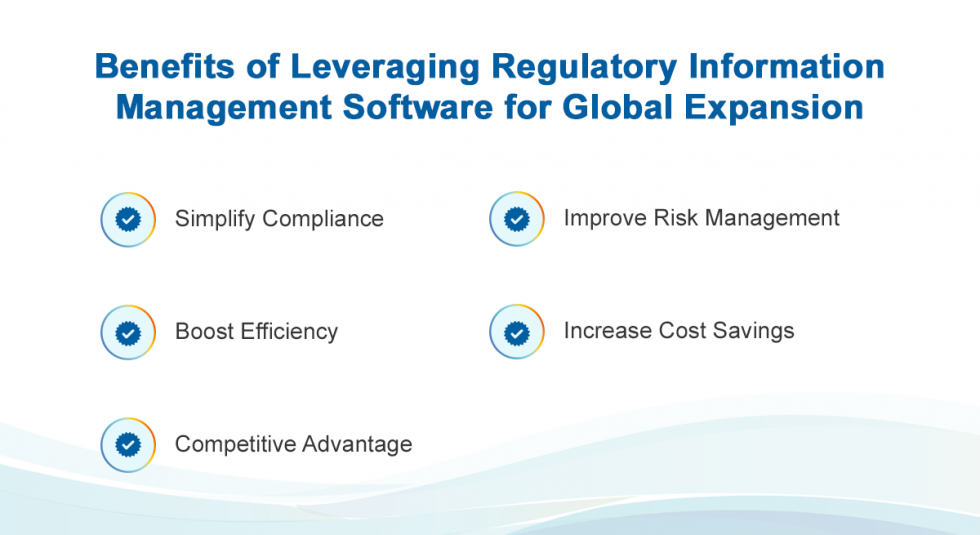 Benefits of Leveraging Regulatory Information Management Software for Global Expansion

Simplify Compliance

Boost Efficiency

Competitive Advantage

Improve Risk Management

Increase Cost Savings